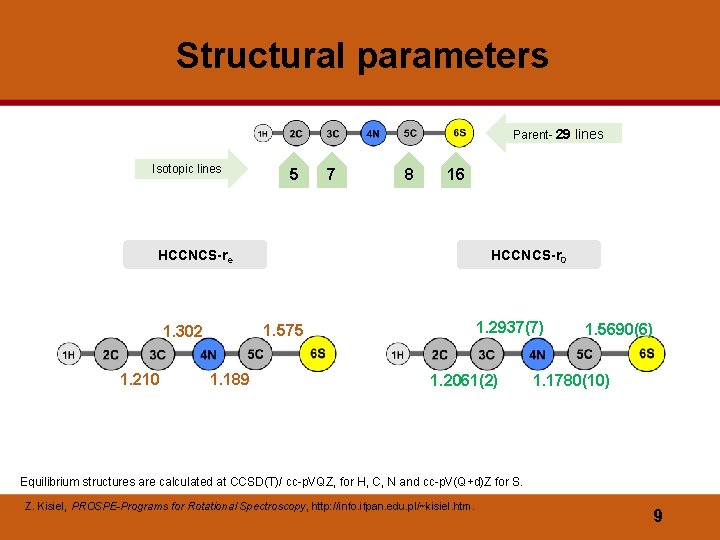 Structural parameters

1H 2C 3C 4N 5C 6S

Parent- 29 lines

Isotopic lines

5 7 8 16

HCCNCS-$r_e$

HCCNCS-$r_0$

1.302 1.575

1H 2C 3C 4N 5C 6S

1.210 1.189

1.2937(7) 1.5690(6)

1H 2C 3C 4N 5C 6S

1.2061(2) 1.1780(10)

Equilibrium structures are calculated at CCSD(T)/ cc-pVQZ, for H, C, N and cc-pV(Q+d)Z for S.

Z. Kisiel, PROSPE-Programs for Rotational Spectroscopy, http://info.ifpan.edu.pl/~kisiel.htm.

9